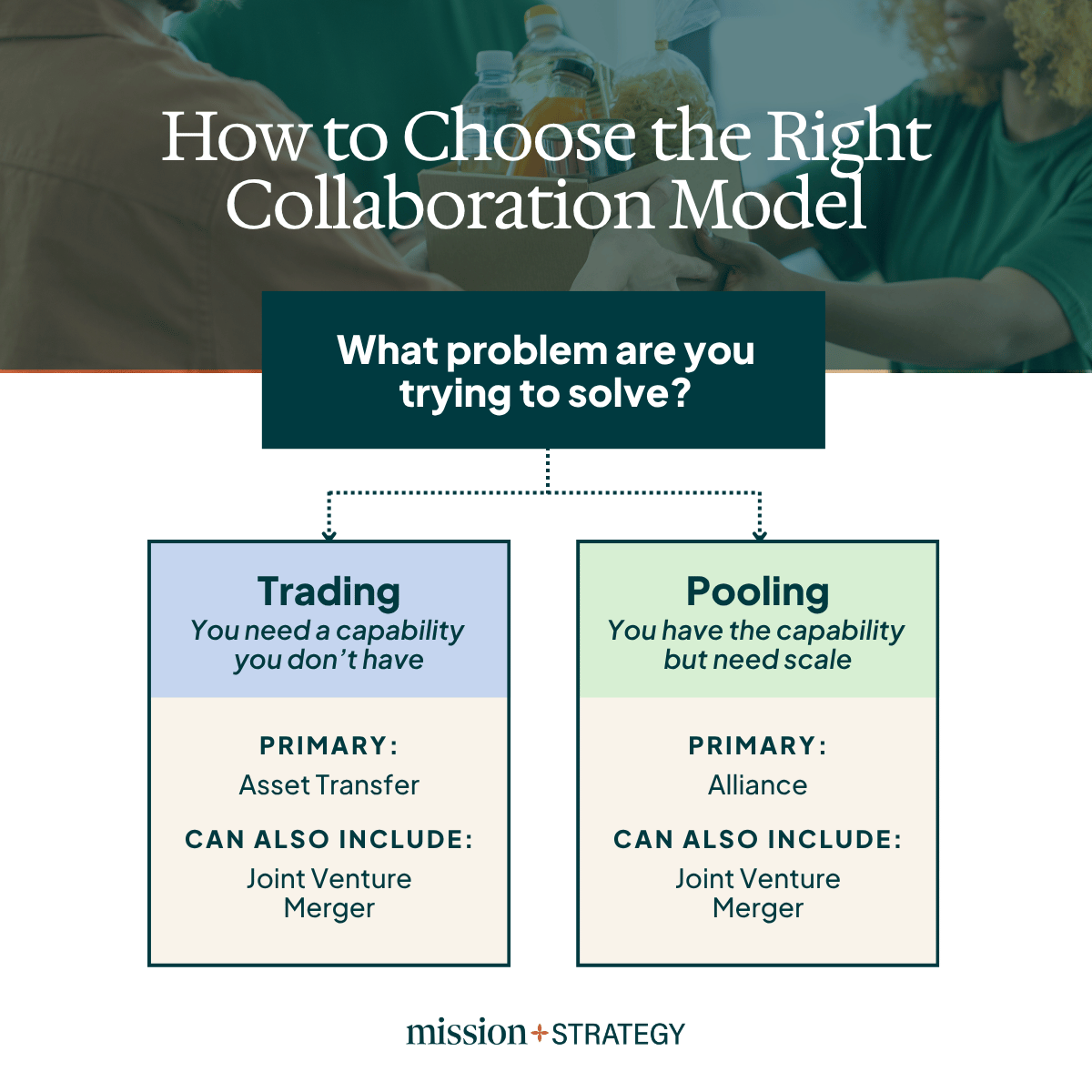 How to Choose the Right Collaboration Model

What problem are you trying to solve?

Trading
You need a capability you don't have

PRIMARY:
Asset Transfer

CAN ALSO INCLUDE:
Joint Venture
Merger

Pooling
You have the capability but need scale

PRIMARY:
Alliance

CAN ALSO INCLUDE:
Joint Venture
Merger

mission+STRATEGY